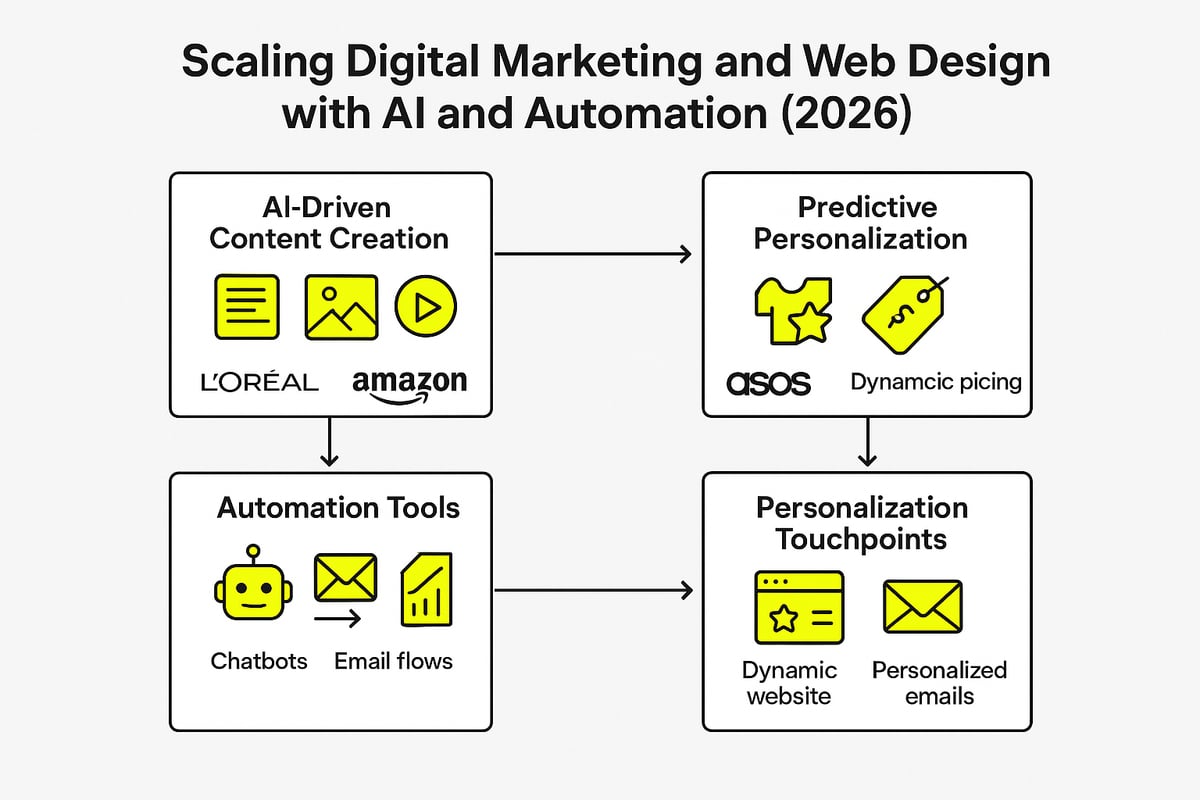 Scaling Digital Marketing and Web Design with AI and Automation (2026)

AI-Driven Content Creation

L'ORÉAL amazon

Predictive Personalization

asos Dynamcic picing

Automation Tools

Chatbots Email flows

Personalization Touchpoints

Dynamic website Personalized emails